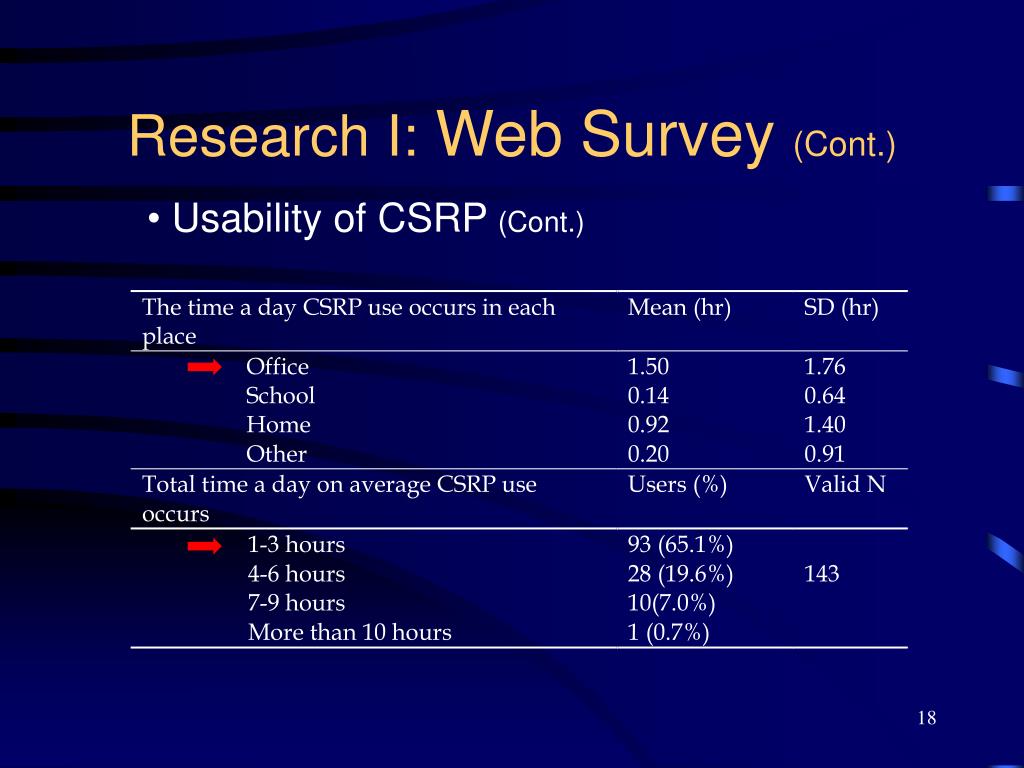 Research I: Web Survey (Cont.)

• Usability of CSRP (Cont.)

| The time a day CSRP use occurs in each place | Mean (hr) | SD (hr) |
|---|---|---|
| Office | 1.50 | 1.76 |
| School | 0.14 | 0.64 |
| Home | 0.92 | 1.40 |
| Other | 0.20 | 0.91 |
| Total time a day on average CSRP use occurs | Users (%) | Valid N |
| 1-3 hours | 93 (65.1%) | |
| 4-6 hours | 28 (19.6%) | 143 |
| 7-9 hours | 10(7.0%) | |
| More than 10 hours | 1 (0.7%) | |

18